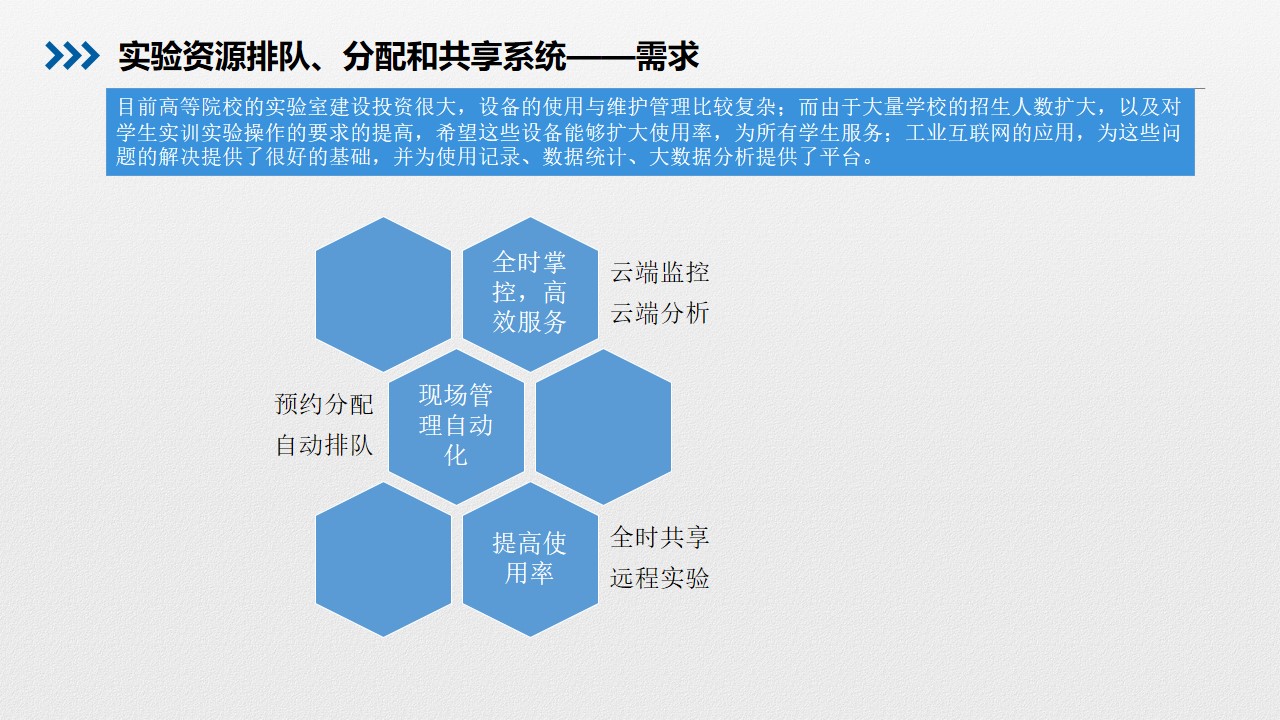 实验资源排队、分配和共享系统——需求

目前高等院校的实验室建设投资很大，设备的使用与维护管理比较复杂；而由于大量学校的招生人数扩大，以及对学生实训实验操作的要求的提高，希望这些设备能够扩大使用率，为所有学生服务；工业互联网的应用，为这些问题的解决提供了很好的基础，并为使用记录、数据统计、大数据分析提供了平台。

全时掌控，高效服务

云端监控
云端分析

预约分配
自动排队

现场管理自动化

提高使用率

全时共享
远程实验